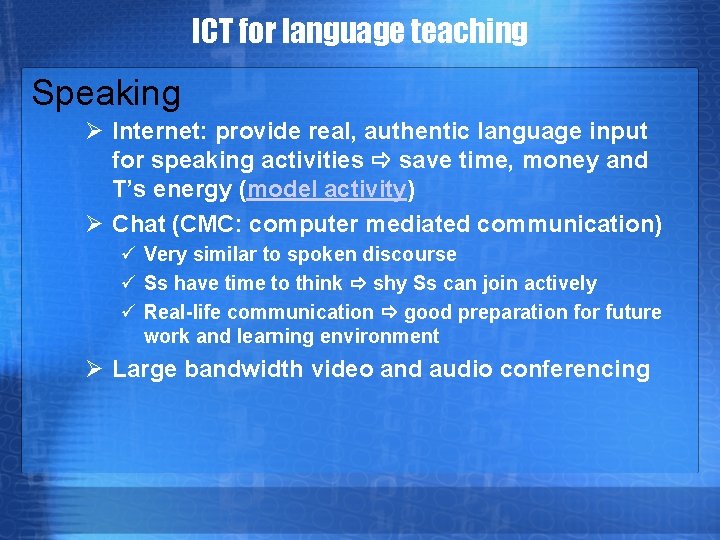 ICT for language teaching

Speaking

➢ Internet: provide real, authentic language input for speaking activities ⇨ save time, money and T's energy (model activity)

➢ Chat (CMC: computer mediated communication)

✓ Very similar to spoken discourse

✓ Ss have time to think ⇨ shy Ss can join actively

✓ Real-life communication ⇨ good preparation for future work and learning environment

➢ Large bandwidth video and audio conferencing